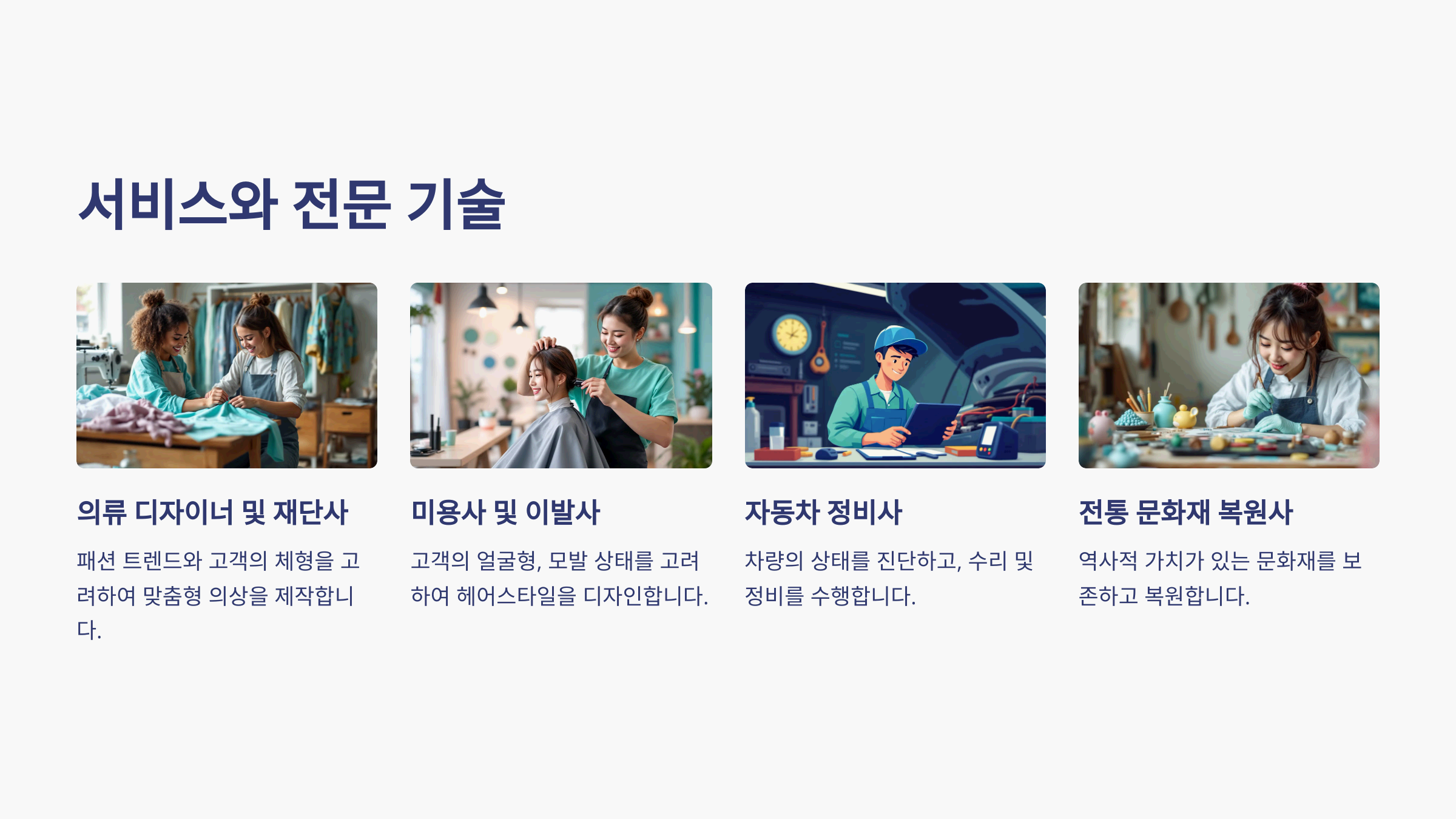 서비스와 전문 기술

의류 디자이너 및 재단사

패션 트렌드와 고객의 체형을 고려하여 맞춤형 의상을 제작합니다.

미용사 및 이발사

고객의 얼굴형, 모발 상태를 고려하여 헤어스타일을 디자인합니다.

자동차 정비사

차량의 상태를 진단하고, 수리 및 정비를 수행합니다.

전통 문화재 복원사

역사적 가치가 있는 문화재를 보존하고 복원합니다.